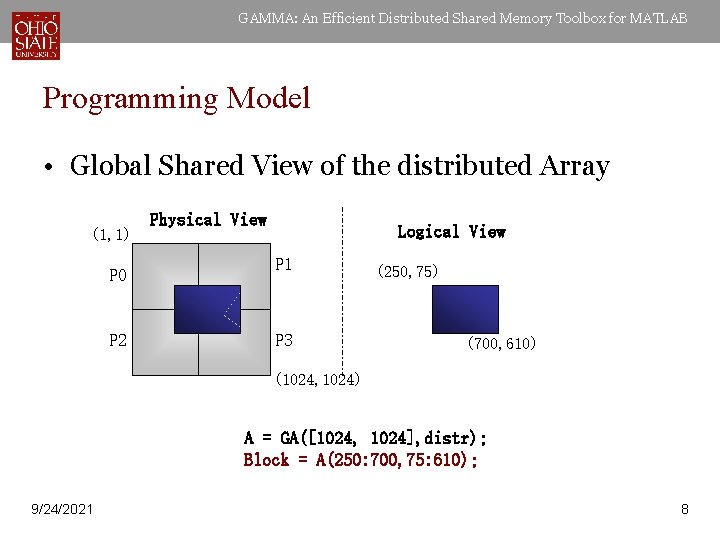 OHIO STATE UNIVERSITY

GAMMA: An Efficient Distributed Shared Memory Toolbox for MATLAB

Programming Model

• Global Shared View of the distributed Array

Physical View

(1, 1)

P0

P1

P2

P3

(1024, 1024)

Logical View

(250, 75)

(700, 610)

A = GA([1024, 1024],distr);
Block = A(250:700,75:610);

9/24/2021

8